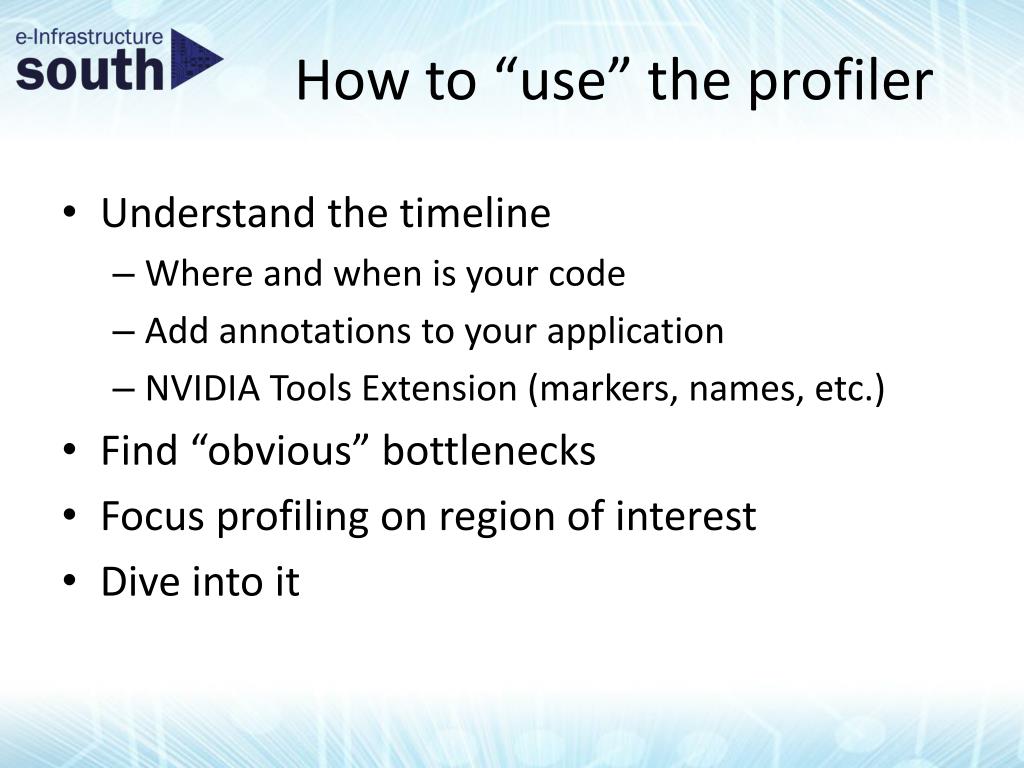 e-Infrastructure
south

How to “use” the profiler

• Understand the timeline
– Where and when is your code
– Add annotations to your application
– NVIDIA Tools Extension (markers, names, etc.)
• Find “obvious” bottlenecks
• Focus profiling on region of interest
• Dive into it